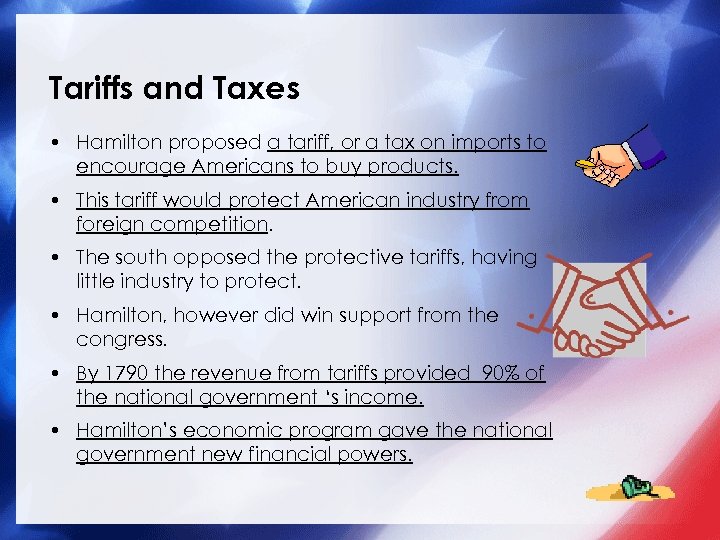 Tariffs and Taxes

• Hamilton proposed a tariff, or a tax on imports to encourage Americans to buy products.

• This tariff would protect American industry from foreign competition.

• The south opposed the protective tariffs, having little industry to protect.

• Hamilton, however did win support from the congress.

• By 1790 the revenue from tariffs provided 90% of the national government 's income.

• Hamilton's economic program gave the national government new financial powers.